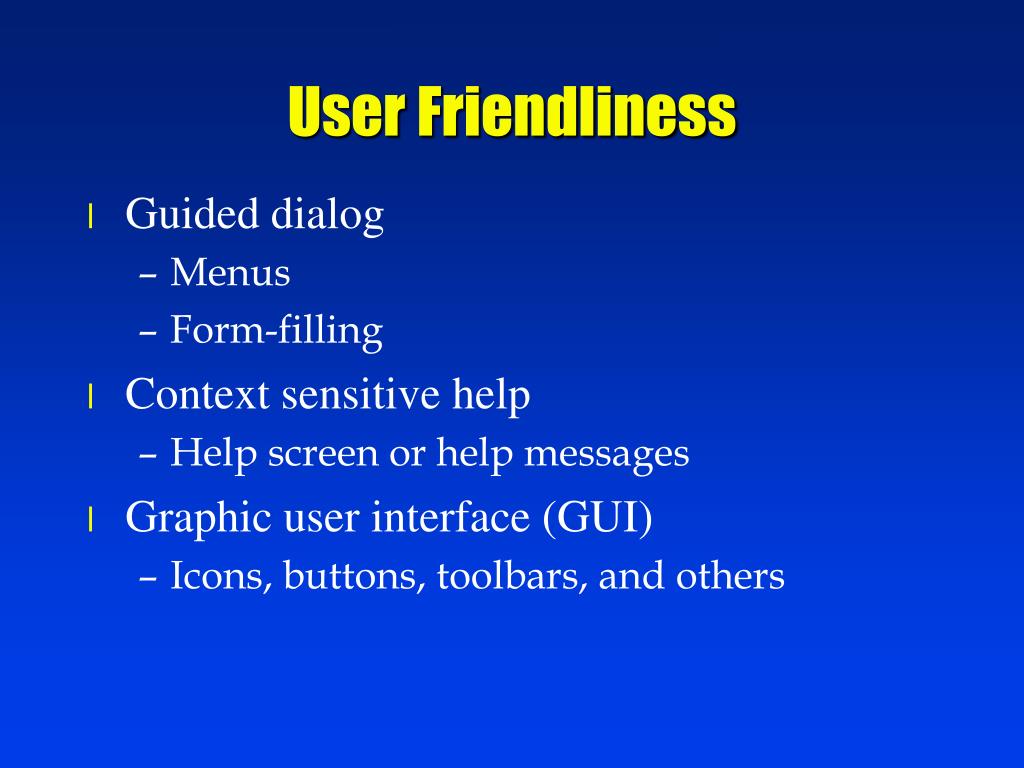 User Friendliness

l Guided dialog
– Menus
– Form-filling

l Context sensitive help
– Help screen or help messages

l Graphic user interface (GUI)
– Icons, buttons, toolbars, and others